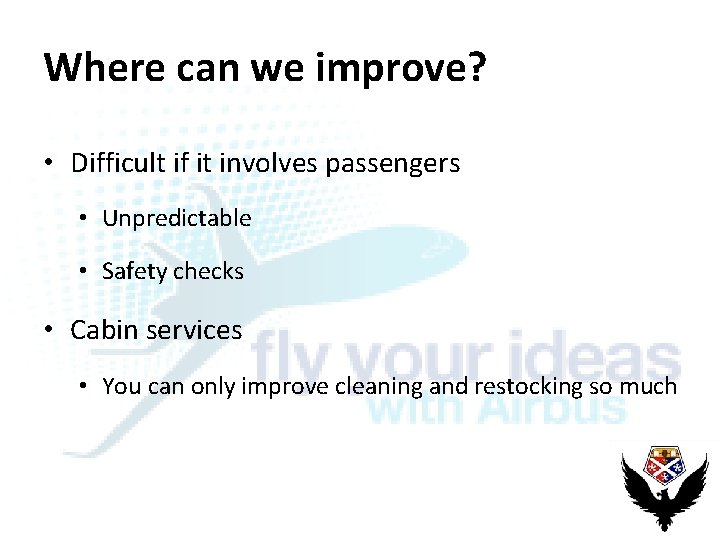 Where can we improve?

• Difficult if it involves passengers

• Unpredictable

• Safety checks

• Cabin services

• You can only improve cleaning and restocking so much

fly your ideas
with Airbus